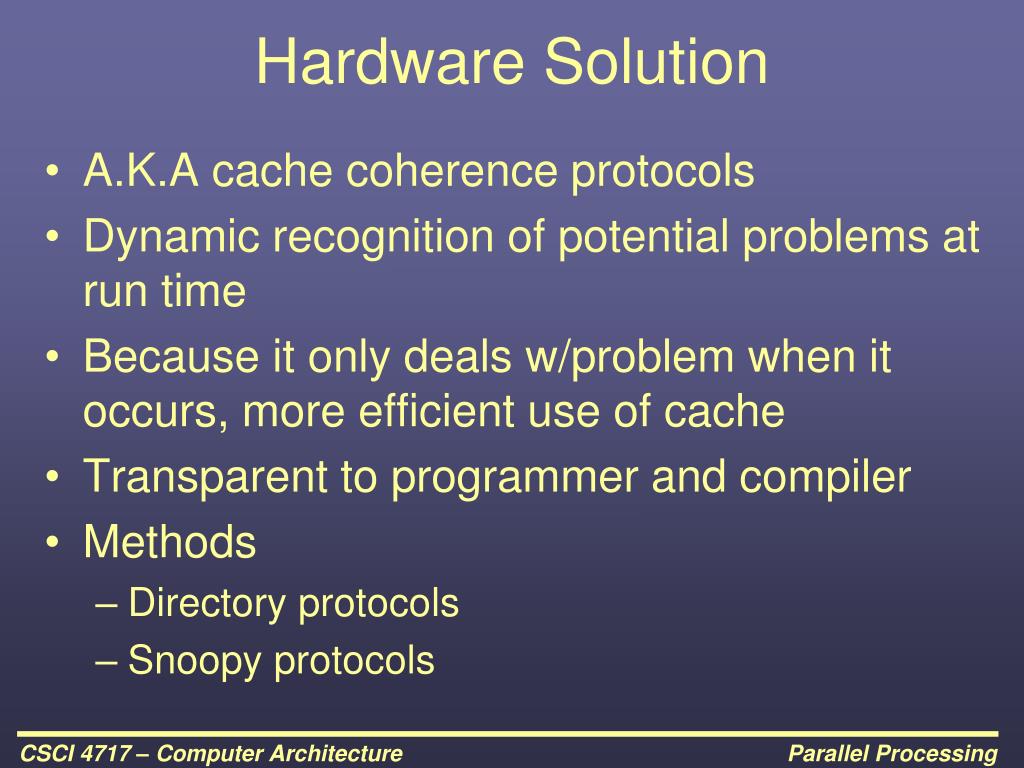 Hardware Solution

• A.K.A cache coherence protocols
• Dynamic recognition of potential problems at run time
• Because it only deals w/problem when it occurs, more efficient use of cache
• Transparent to programmer and compiler
• Methods
– Directory protocols
– Snoopy protocols

CSCI 4717 – Computer Architecture

Parallel Processing